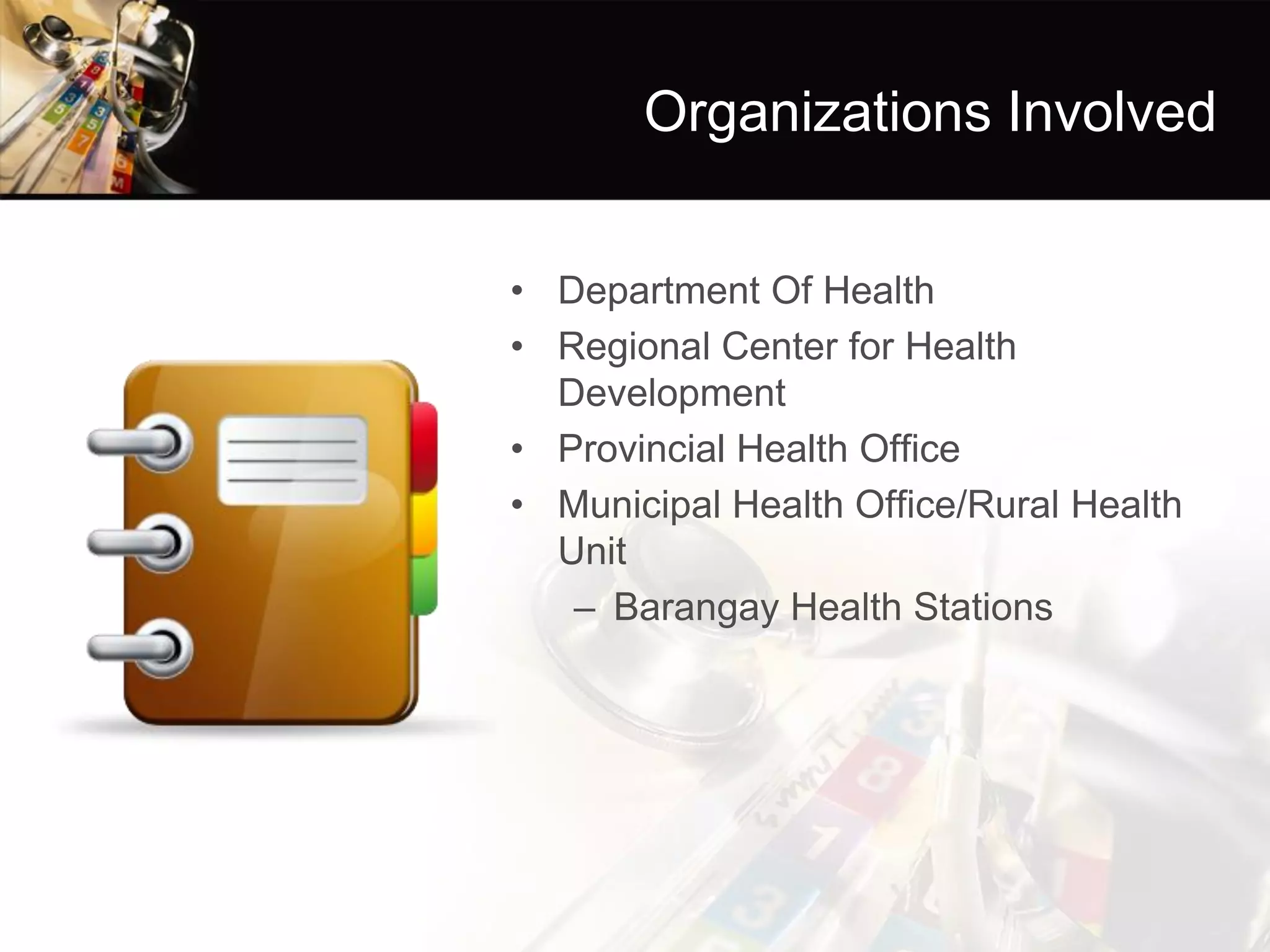 Organizations Involved

• Department Of Health
• Regional Center for Health Development
• Provincial Health Office
• Municipal Health Office/Rural Health Unit
  – Barangay Health Stations